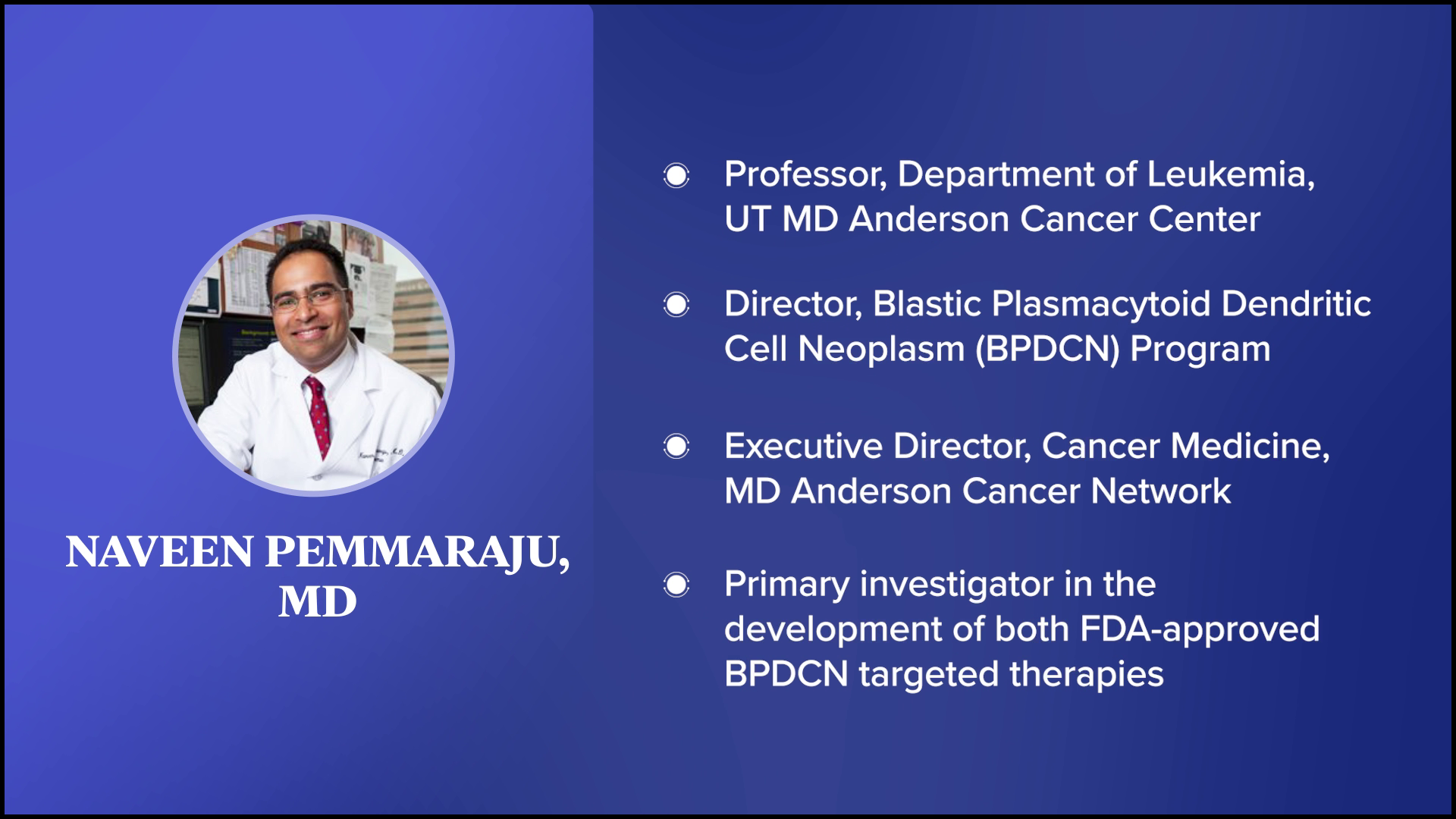 NAVEEN PEMMARAJU, MD

Professor, Department of Leukemia, UT MD Anderson Cancer Center

Director, Blastic Plasmacytoid Dendritic Cell Neoplasm (BPDCN) Program

Executive Director, Cancer Medicine, MD Anderson Cancer Network

Primary investigator in the development of both FDA-approved BPDCN targeted therapies